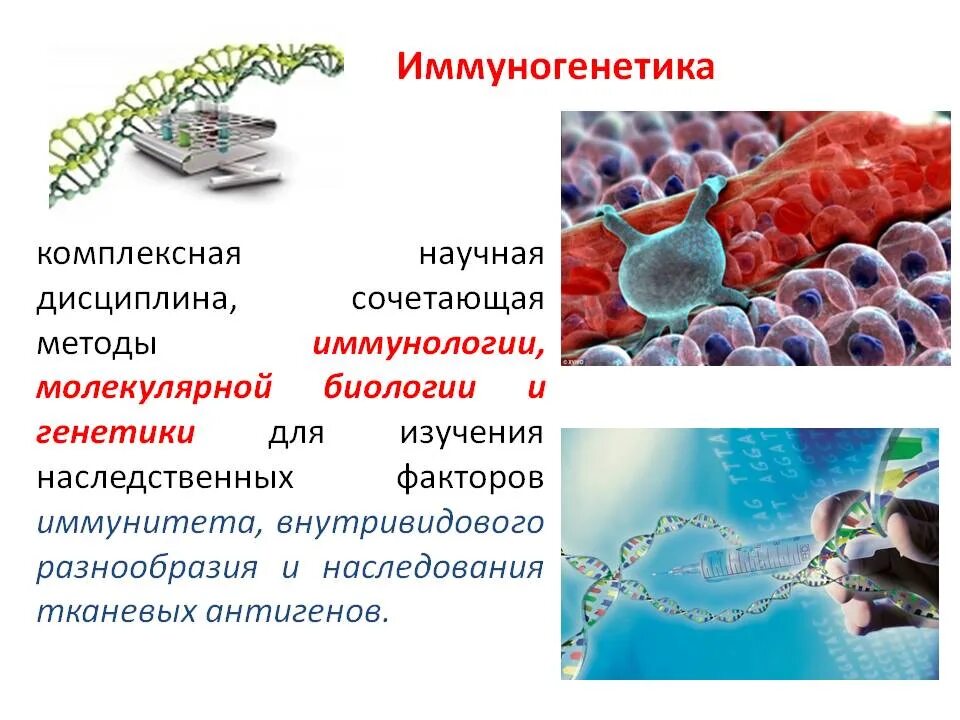 Иммуногенетика

комплексная научная дисциплина, сочетающая методы иммунологии, молекулярной биологии и генетики для изучения наследственных факторов иммунитета, внутривидового разнообразия и наследования тканевых антигенов.